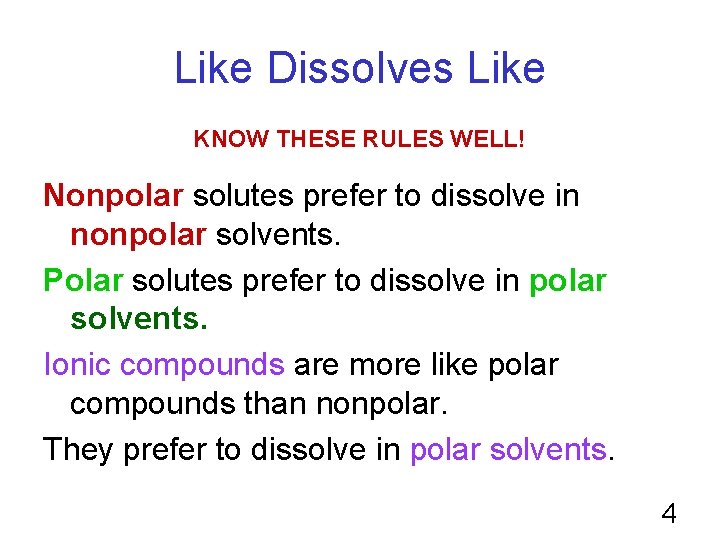 Like Dissolves Like

KNOW THESE RULES WELL!

Nonpolar solutes prefer to dissolve in nonpolar solvents.

Polar solutes prefer to dissolve in polar solvents.

Ionic compounds are more like polar compounds than nonpolar.

They prefer to dissolve in polar solvents.

4